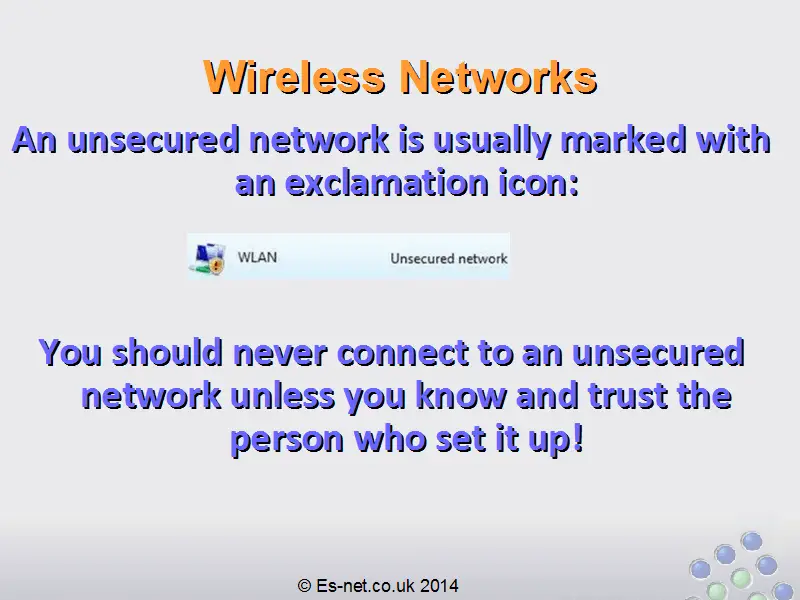 Wireless Networks

An unsecured network is usually marked with an exclamation icon:

WLAN

Unsecured network

You should never connect to an unsecured network unless you know and trust the person who set it up!

© Es-net.co.uk 2014